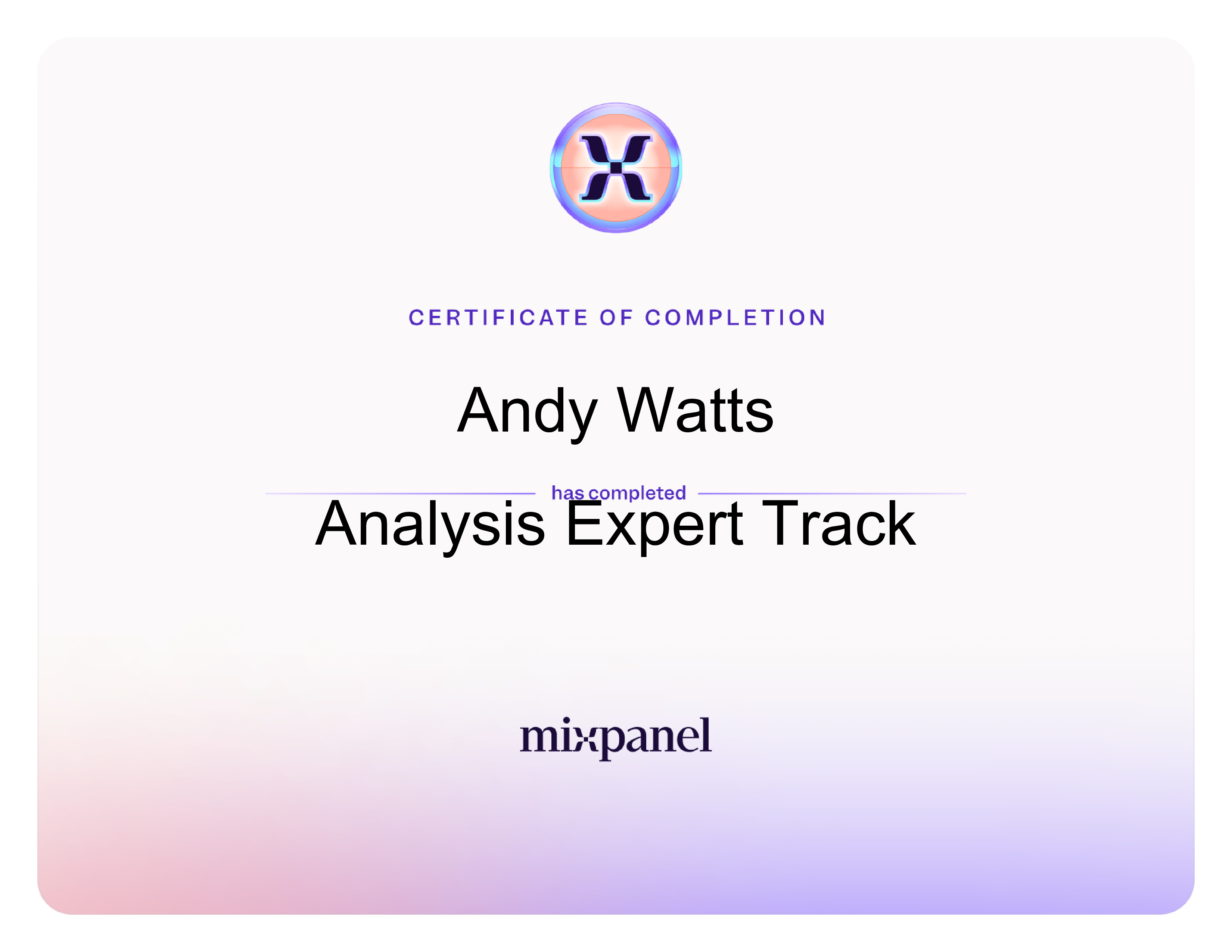 CERTIFICATE OF COMPLETION

Andy Watts

has completed

Analysis Expert Track

mixpanel